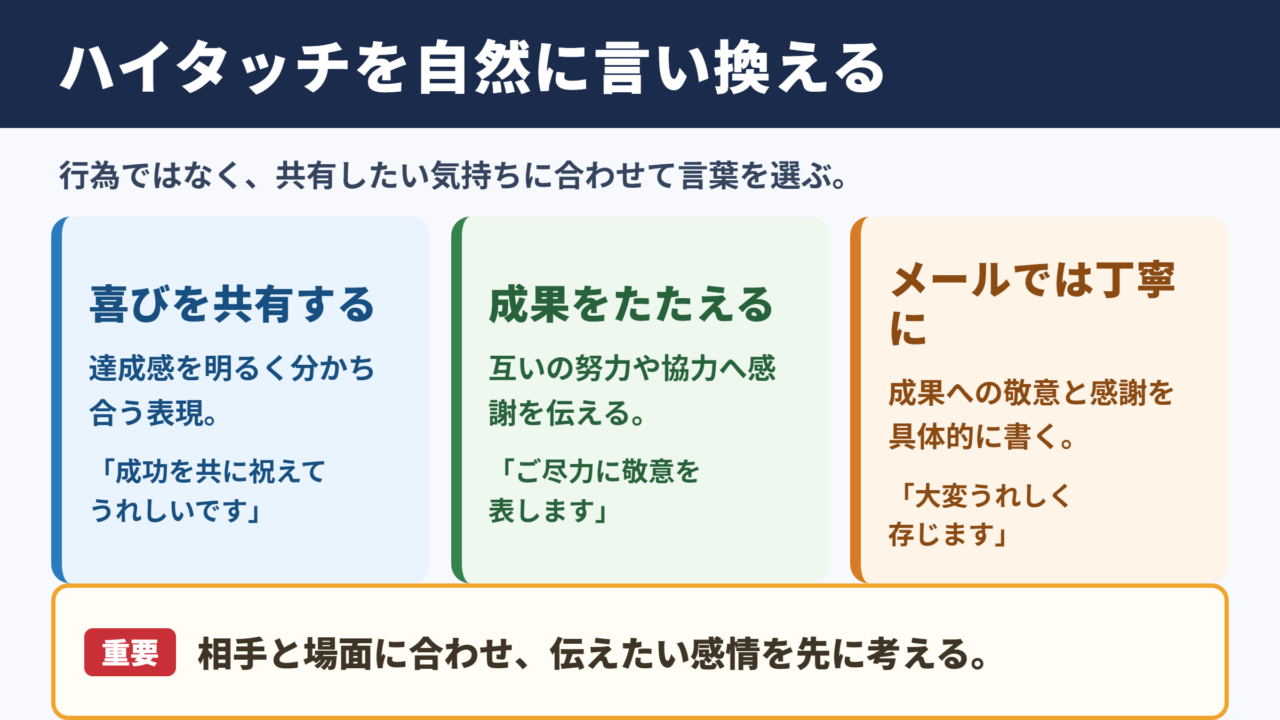 ハイタッチを自然に言い換える

行為ではなく、共有したい気持ちに合わせて言葉を選ぶ。

喜びを共有する

達成感を明るく分かち合う表現。

「成功を共に祝えてうれしいです」

成果をたたえる

互いの努力や協力へ感謝を伝える。

「ご尽力に敬意を表します」

メールでは丁寧に

成果への敬意と感謝を具体的に書く。

「大変うれしく存じます」

重要 相手と場面に合わせ、伝えたい感情を先に考える。